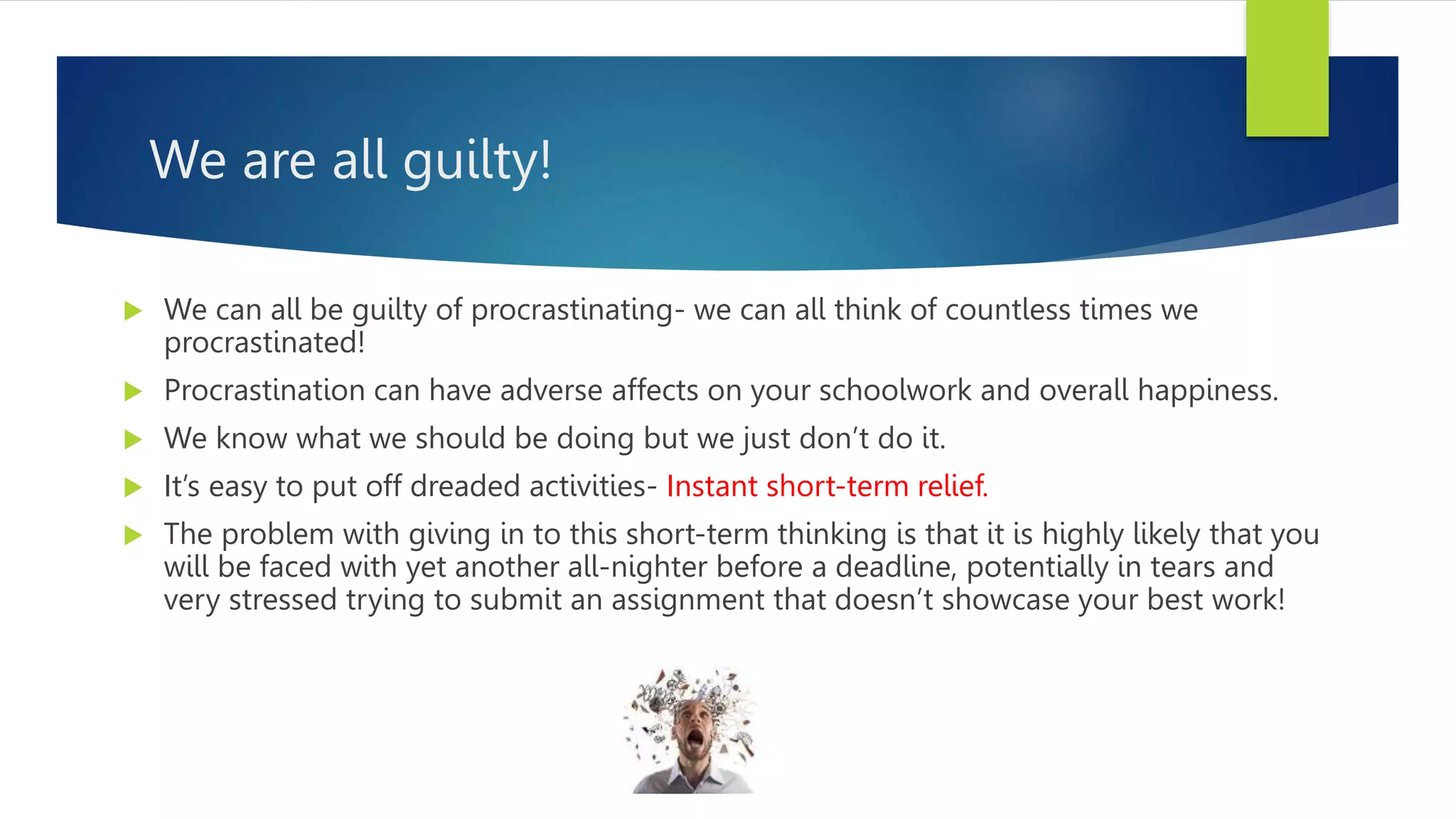 We are all guilty!

▶ We can all be guilty of procrastinating- we can all think of countless times we procrastinated!

▶ Procrastination can have adverse affects on your schoolwork and overall happiness.

▶ We know what we should be doing but we just don't do it.

▶ It's easy to put off dreaded activities- Instant short-term relief.

▶ The problem with giving in to this short-term thinking is that it is highly likely that you will be faced with yet another all-nighter before a deadline, potentially in tears and very stressed trying to submit an assignment that doesn't showcase your best work!